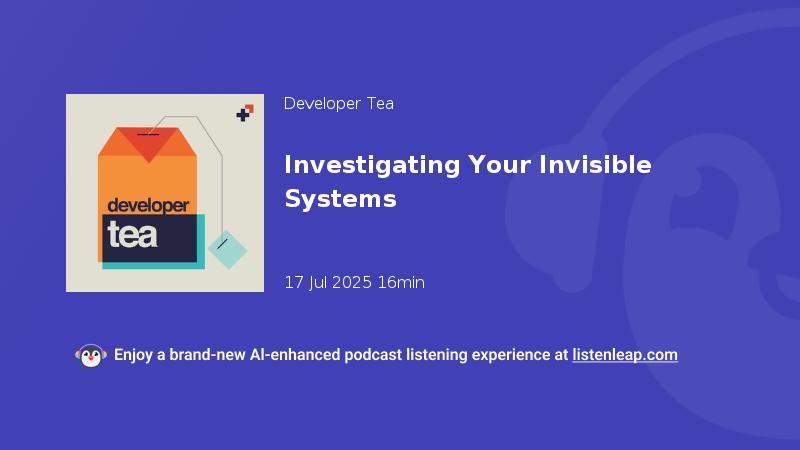 developer
tea

Developer Tea

Investigating Your Invisible Systems

17 Jul 2025 16min

Enjoy a brand-new AI-enhanced podcast listening experience at listenleap.com